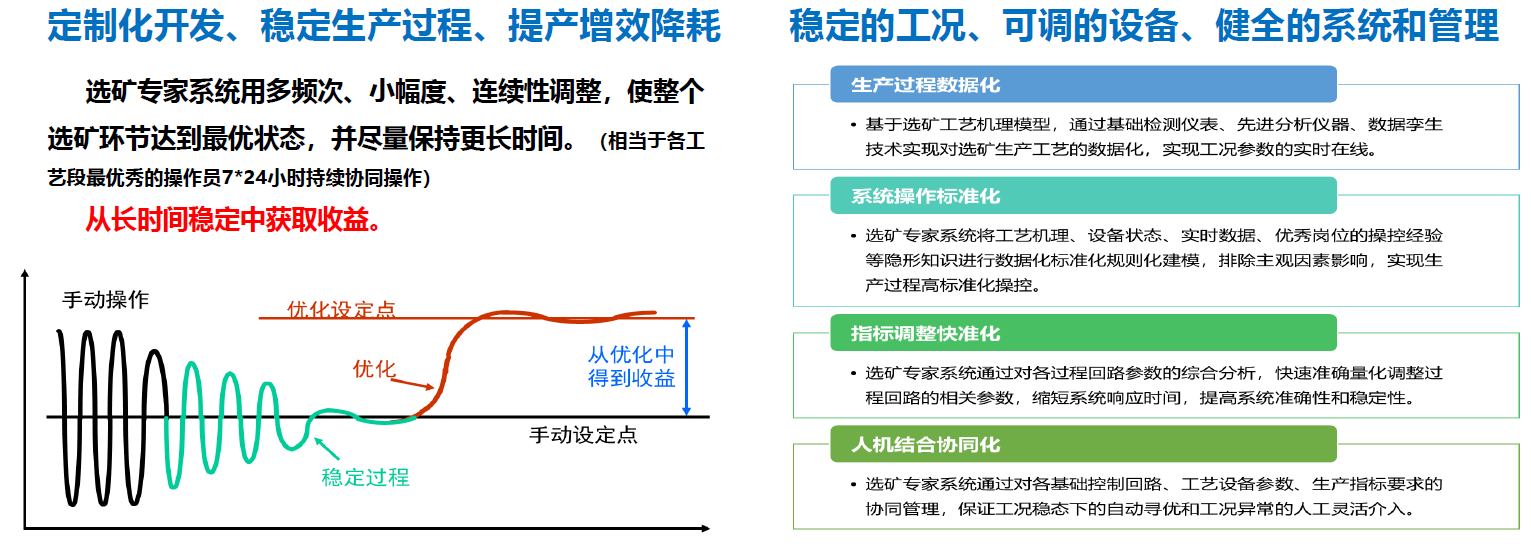 定制化开发、稳定生产过程、提产增效降耗

选矿专家系统用多频次、小幅度、连续性调整，使整个选矿环节达到最优状态，并尽量保持更长时间。（相当于各工艺段最优秀的操作员7*24小时持续协同操作）

从长时间稳定中获取收益。

手动操作
优化设定点
优化
从优化中得到收益
手动设定点
稳定过程

稳定的工况、可调的设备、健全的系统和管理

生产过程数据化
• 基于选矿工艺机理模型，通过基础检测仪表、先进分析仪器、数据孪生技术实现对选矿生产工艺的数据化，实现工况参数的实时在线。

系统操作标准化
• 选矿专家系统将工艺机理、设备状态、实时数据、优秀岗位的操控经验等隐形知识进行数据化标准化规则化建模，排除主观因素影响，实现生产过程高标准化操控。

指标调整快准化
• 选矿专家系统通过对各过程回路参数的综合分析，快速准确量化调整过程回路的相关参数，缩短系统响应时间，提高系统准确性和稳定性。

人机结合协同化
• 选矿专家系统通过对各基础控制回路、工艺设备参数、生产指标要求的协同管理，保证工况稳态下的自动寻优和工况异常的人工灵活介入。